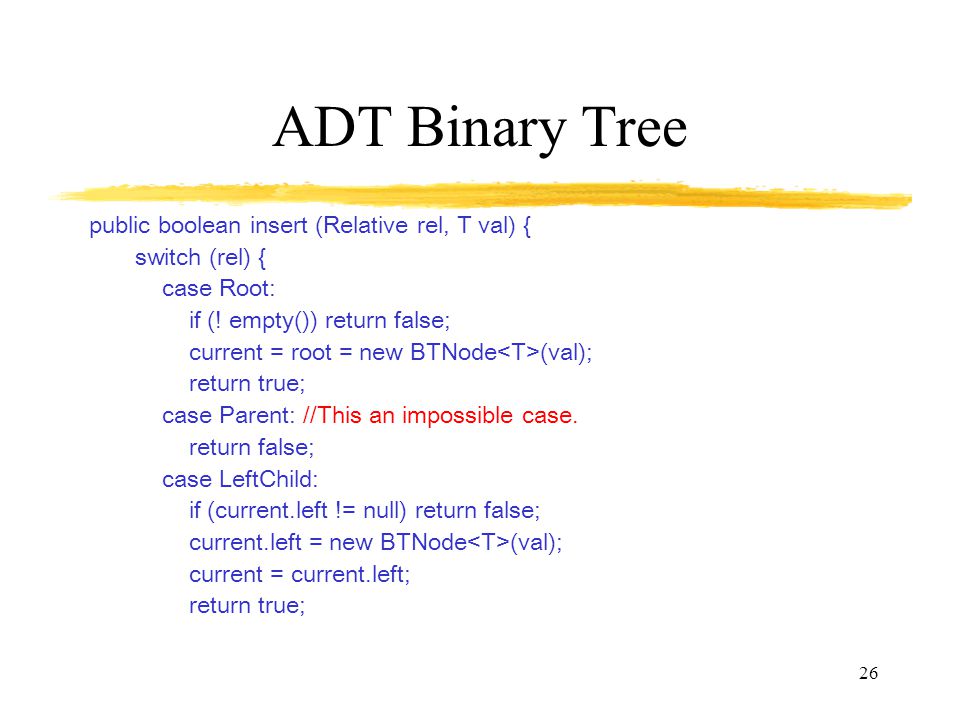 ADT Binary Tree

public boolean insert (Relative rel, T val) {
switch (rel) {
case Root:
if (! empty()) return false;
current = root = new BTNode<T>(val);
return true;
case Parent: //This an impossible case.
return false;
case LeftChild:
if (current.left != null) return false;
current.left = new BTNode<T>(val);
current = current.left;
return true;

26